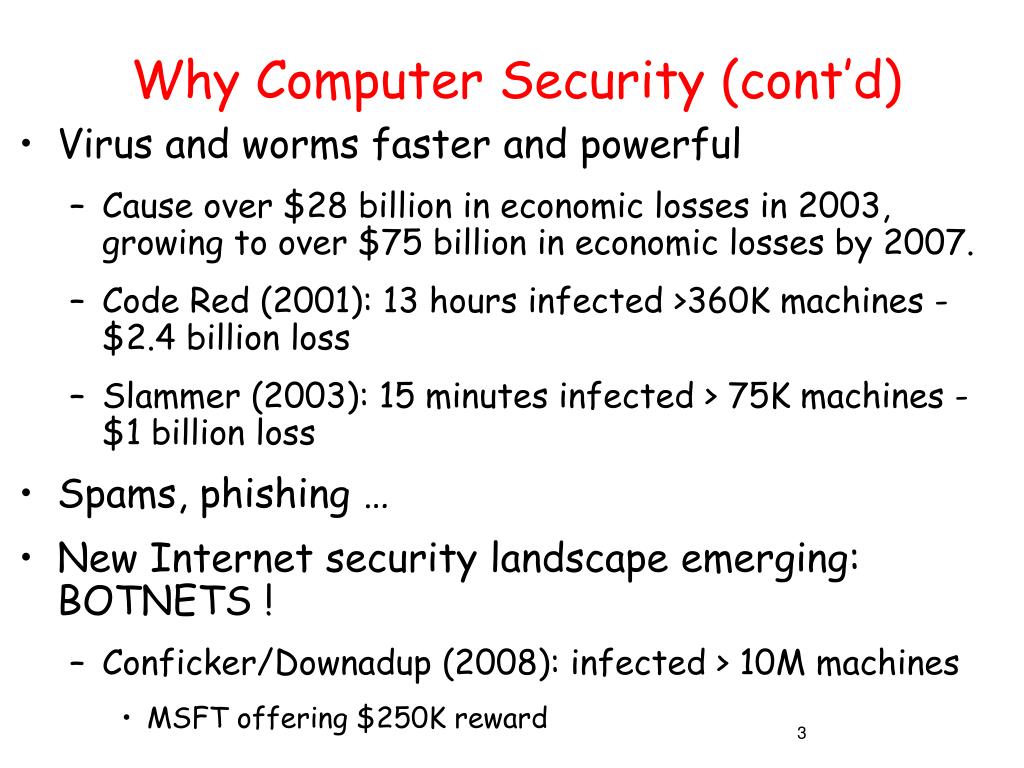 Why Computer Security (cont'd)

• Virus and worms faster and powerful
  – Cause over \$28 billion in economic losses in 2003, growing to over \$75 billion in economic losses by 2007.
  – Code Red (2001): 13 hours infected >360K machines - \$2.4 billion loss
  – Slammer (2003): 15 minutes infected > 75K machines - \$1 billion loss
• Spams, phishing …
• New Internet security landscape emerging: BOTNETS !
  – Conficker/Downadup (2008): infected > 10M machines
    • MSFT offering \$250K reward

3